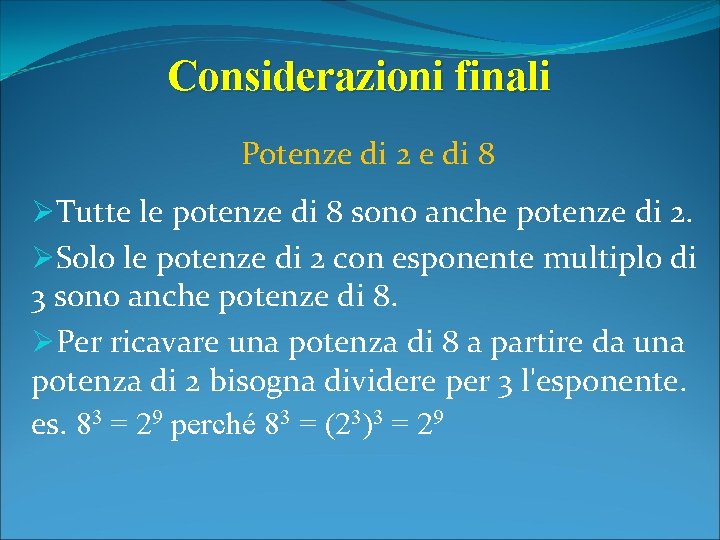 Considerazioni finali

Potenze di 2 e di 8

➢Tutte le potenze di 8 sono anche potenze di 2.

➢Solo le potenze di 2 con esponente multiplo di 3 sono anche potenze di 8.

➢Per ricavare una potenza di 8 a partire da una potenza di 2 bisogna dividere per 3 l'esponente. es. $8^3 = 2^9$ perché $8^3 = (2^3)^3 = 2^9$